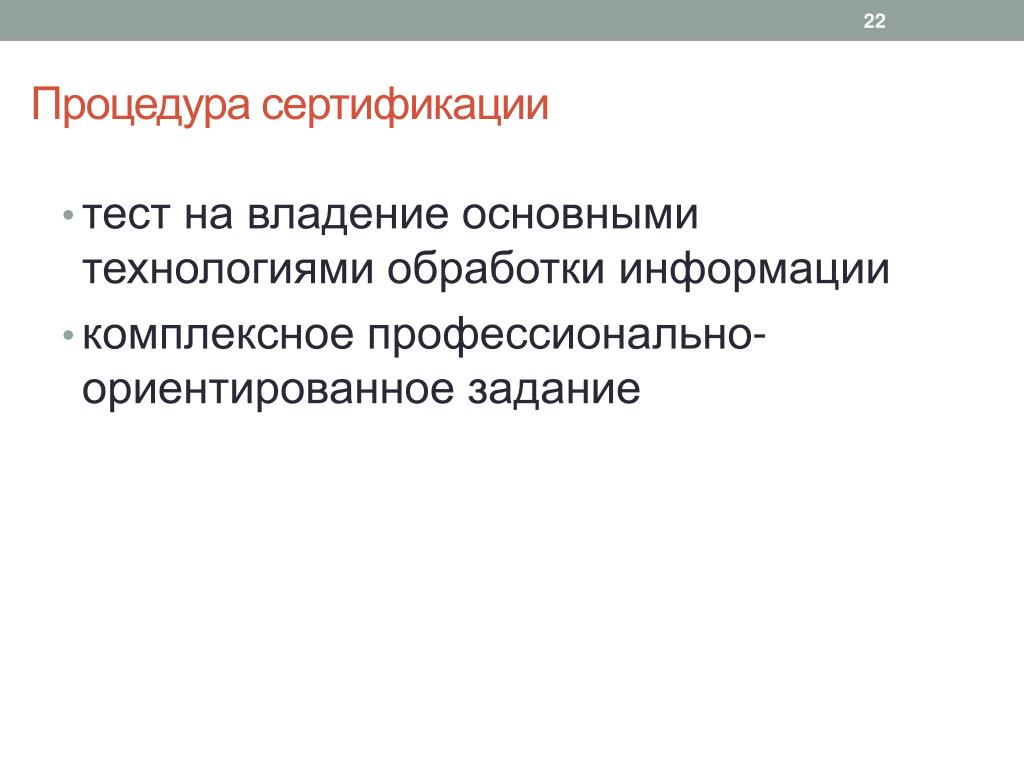 22

Процедура сертификации

• тест на владение основными технологиями обработки информации
• комплексное профессионально-ориентированное задание